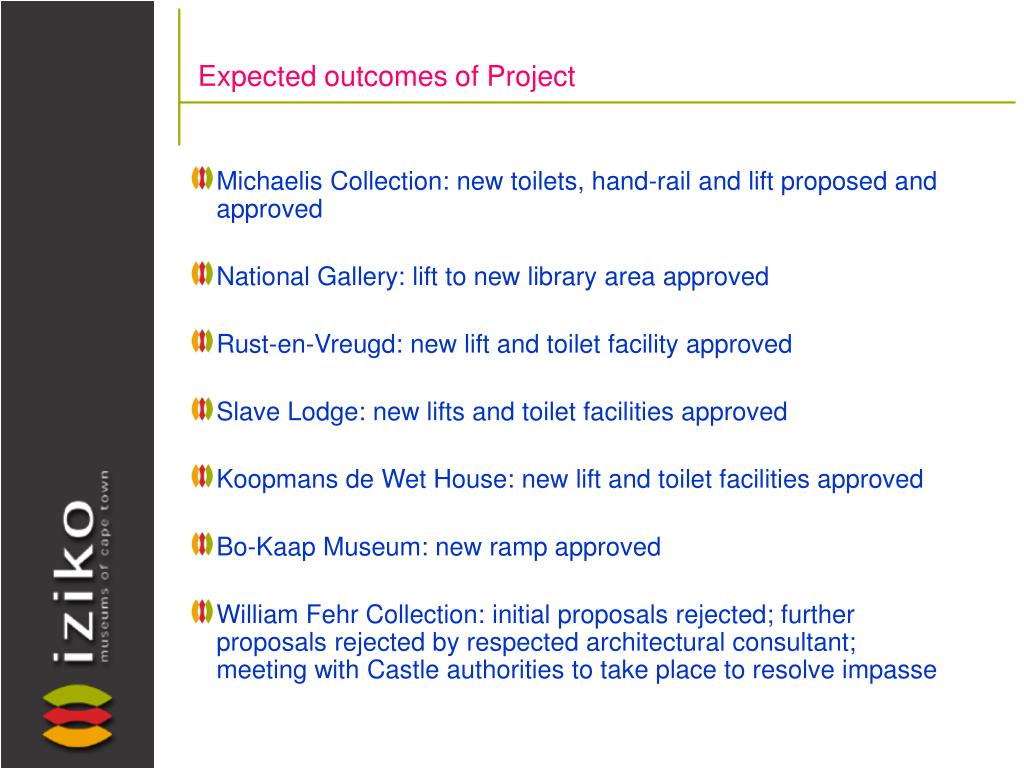 Expected outcomes of Project

Michaelis Collection: new toilets, hand-rail and lift proposed and approved

National Gallery: lift to new library area approved

Rust-en-Vreugd: new lift and toilet facility approved

Slave Lodge: new lifts and toilet facilities approved

Koopmans de Wet House: new lift and toilet facilities approved

Bo-Kaap Museum: new ramp approved

William Fehr Collection: initial proposals rejected; further proposals rejected by respected architectural consultant; meeting with Castle authorities to take place to resolve impasse

iziko
museums of cape town